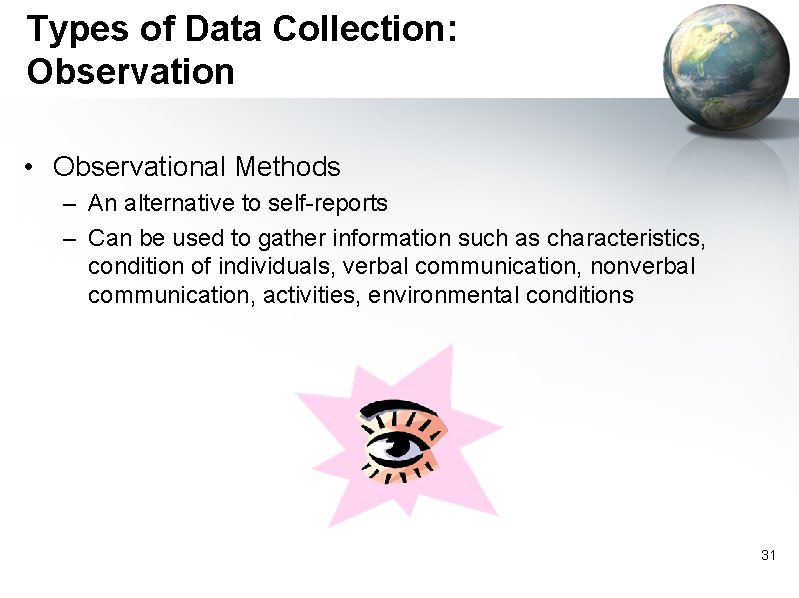 Types of Data Collection: Observation

• Observational Methods
– An alternative to self-reports
– Can be used to gather information such as characteristics, condition of individuals, verbal communication, nonverbal communication, activities, environmental conditions

31